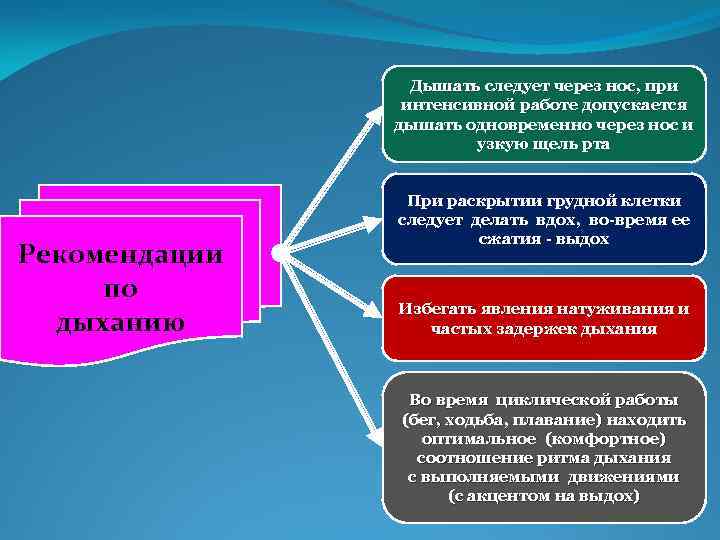 Рекомендации по дыханию

Дышать следует через нос, при интенсивной работе допускается дышать одновременно через нос и узкую щель рта

При раскрытии грудной клетки следует делать вдох, во-время ее сжатия - выдох

Избегать явления натуживания и частых задержек дыхания

Во время циклической работы (бег, ходьба, плавание) находить оптимальное (комфортное) соотношение ритма дыхания с выполняемыми движениями (с акцентом на выдох)